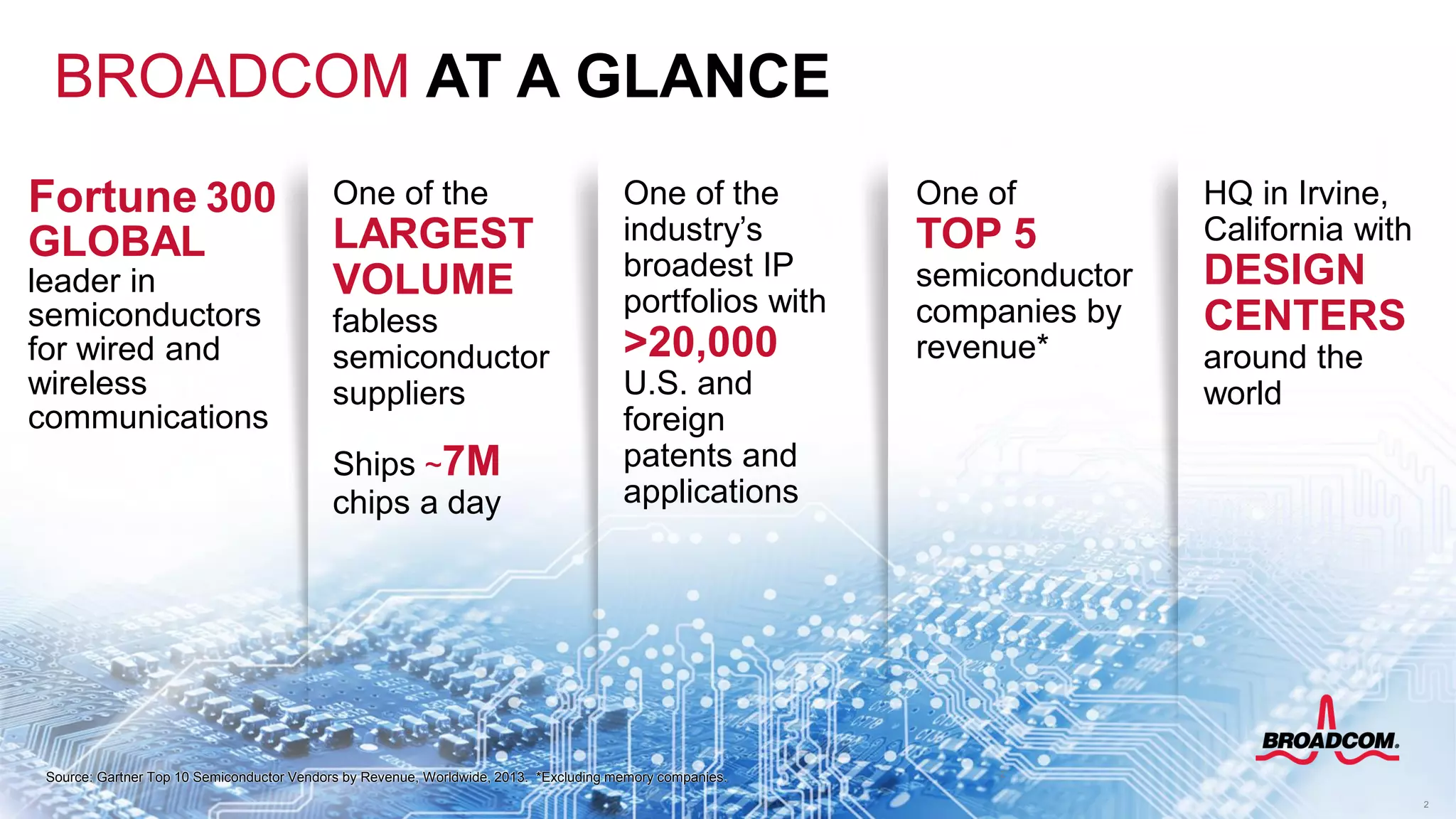 BROADCOM AT A GLANCE

Fortune 300 GLOBAL leader in semiconductors for wired and wireless communications

One of the LARGEST VOLUME fabless semiconductor suppliers

Ships ~7M chips a day

One of the industry's broadest IP portfolios with >20,000 U.S. and foreign patents and applications

One of TOP 5 semiconductor companies by revenue*

HQ in Irvine, California with DESIGN CENTERS around the world

BROADCOM.

Source: Gartner Top 10 Semiconductor Vendors by Revenue, Worldwide, 2013. *Excluding memory companies.

2